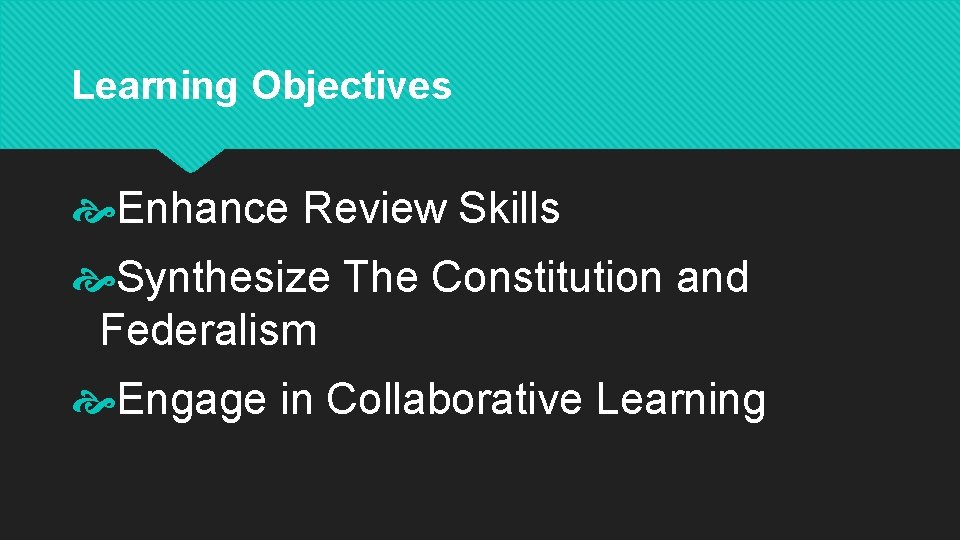 Learning Objectives

Enhance Review Skills

Synthesize The Constitution and Federalism

Engage in Collaborative Learning